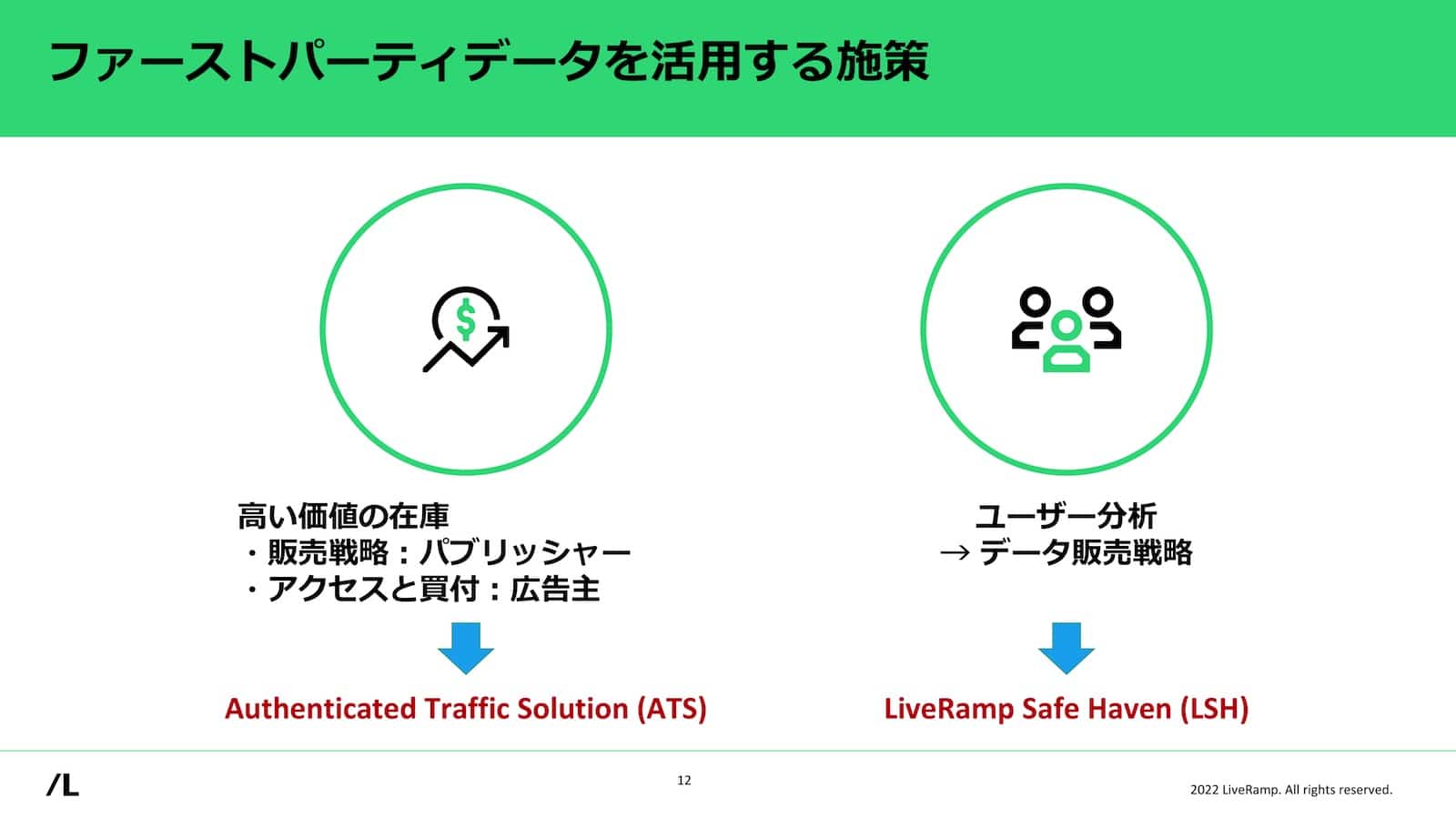 ファーストパーティデータを活用する施策

$

高い価値の在庫
・販売戦略：パブリッシャー
・アクセスと買付：広告主

Authenticated Traffic Solution (ATS)

ユーザー分析
→ データ販売戦略

LiveRamp Safe Haven (LSH)

/L

12

2022 LiveRamp. All rights reserved.